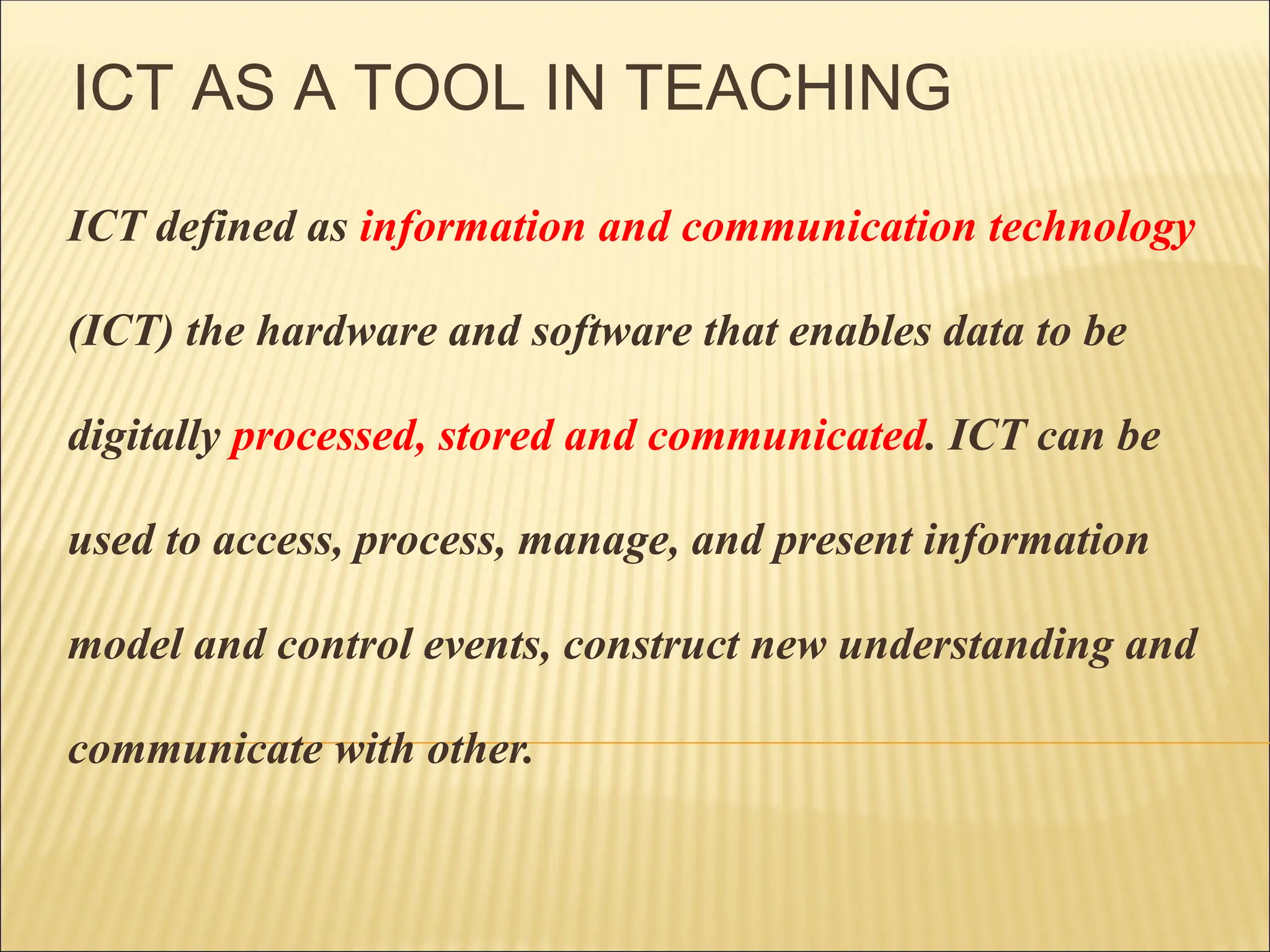 ICT AS A TOOL IN TEACHING

ICT defined as information and communication technology (ICT) the hardware and software that enables data to be digitally processed, stored and communicated. ICT can be used to access, process, manage, and present information model and control events, construct new understanding and communicate with other.